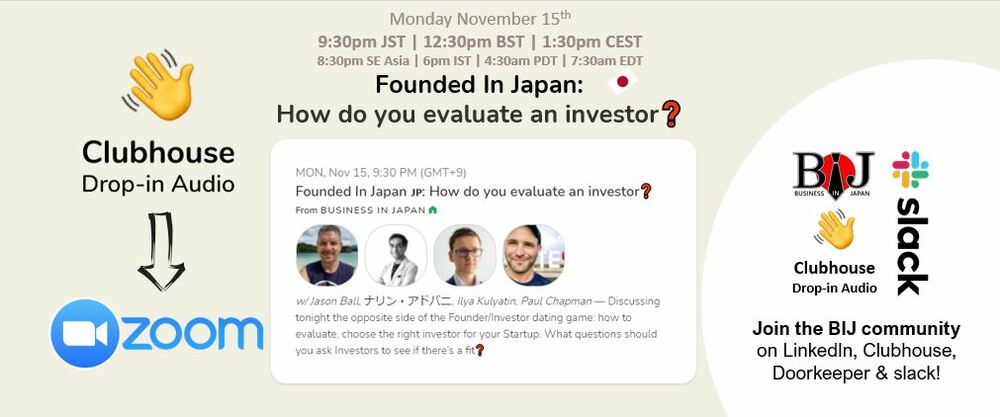 Monday November 15th
9:30pm JST | 12:30pm BST | 1:30pm CEST
8:30pm SE Asia | 6pm IST | 4:30am PDT | 7:30am EDT
Founded In Japan:
How do you evaluate an investor❓

Clubhouse
Drop-in Audio

zoom

MON, Nov 15, 9:30 PM (GMT+9)
Founded In Japan JP: How do you evaluate an investor❓
From BUSINESS IN JAPAN

w/ Jason Ball, ナリン・アドバニ, Ilya Kulyatin, Paul Chapman — Discussing tonight the opposite side of the Founder/Investor dating game: how to evaluate, choose the right investor for your Startup. What questions should you ask Investors to see if there's a fit❓

BIJ
BUSINESS IN JAPAN

slack

Clubhouse
Drop-in Audio

Join the BIJ community
on LinkedIn, Clubhouse, Doorkeeper & slack!